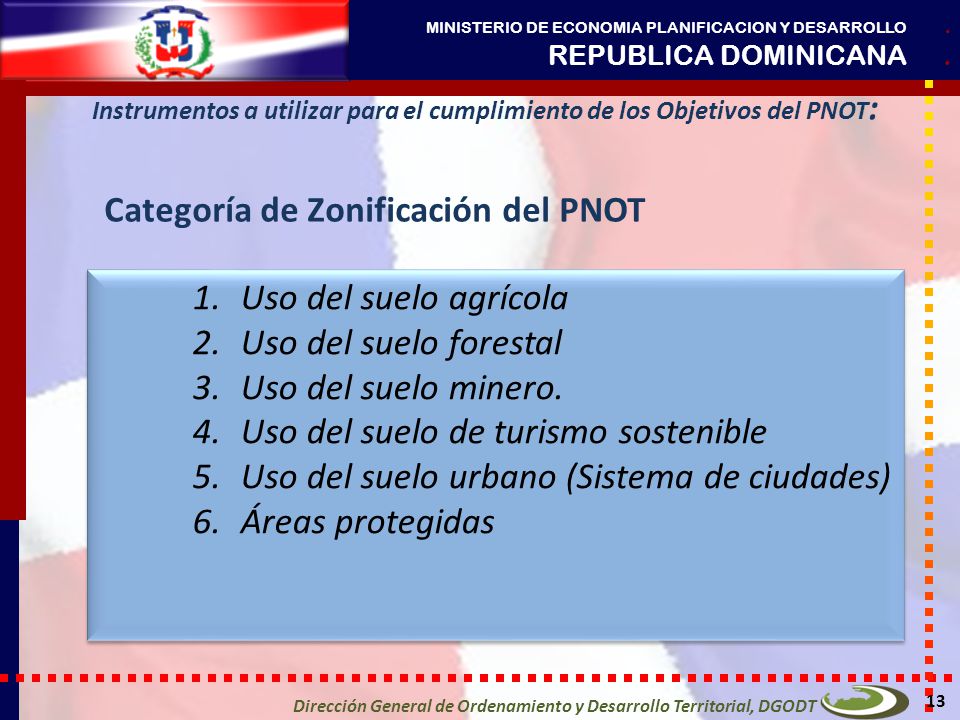 MINISTERIO DE ECONOMIA PLANIFICACION Y DESARROLLO
REPUBLICA DOMINICANA

Instrumentos a utilizar para el cumplimiento de los Objetivos del PNOT:

Categoría de Zonificación del PNOT

1. Uso del suelo agrícola
2. Uso del suelo forestal
3. Uso del suelo minero.
4. Uso del suelo de turismo sostenible
5. Uso del suelo urbano (Sistema de ciudades)
6. Áreas protegidas

Dirección General de Ordenamiento y Desarrollo Territorial, DGODT

13